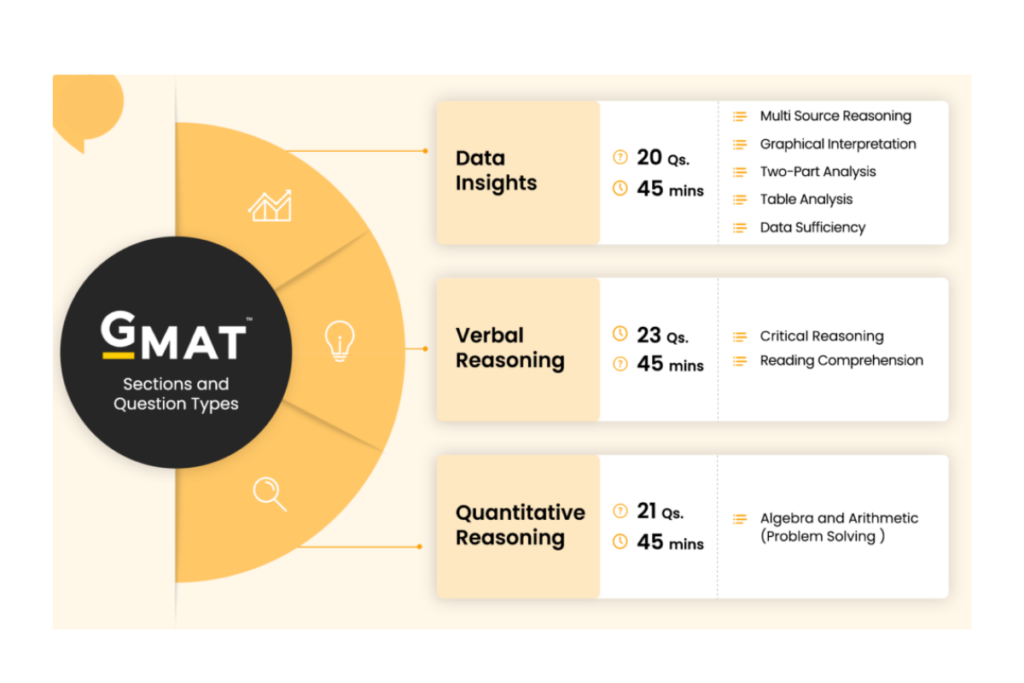 GMAT™
Sections and Question Types

Data Insights
20 Qs.
45 mins
Multi Source Reasoning
Graphical Interpretation
Two-Part Analysis
Table Analysis
Data Sufficiency

Verbal Reasoning
23 Qs.
45 mins
Critical Reasoning
Reading Comprehension

Quantitative Reasoning
21 Qs.
45 mins
Algebra and Arithmetic (Problem Solving )